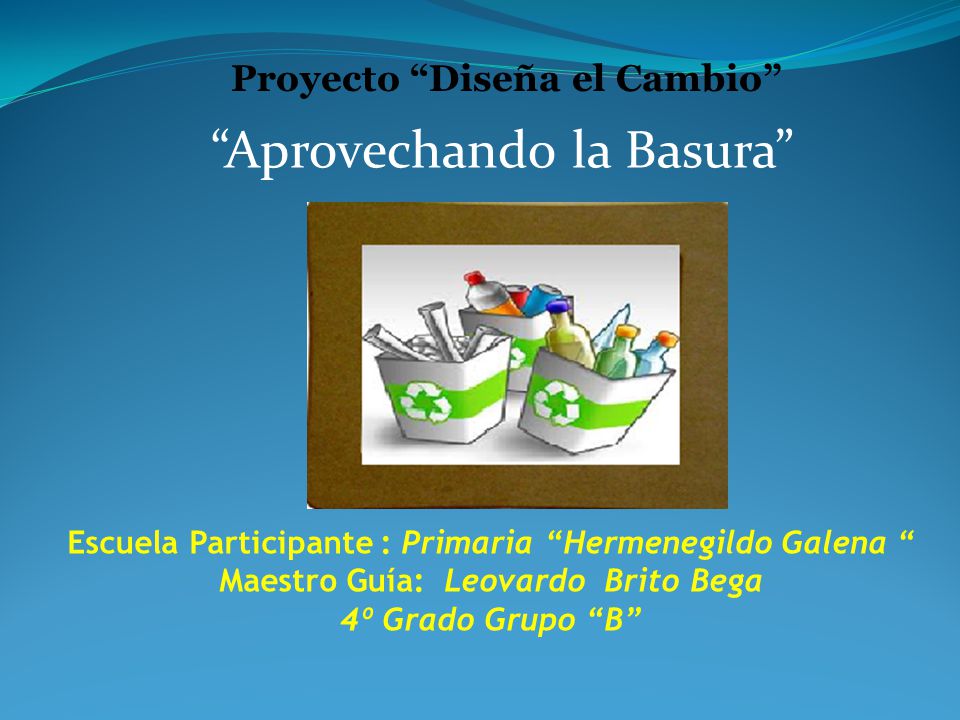 Proyecto “Diseña el Cambio”

“Aprovechando la Basura”

Escuela Participante : Primaria “Hermenegildo Galena “
Maestro Guía: Leovardo Brito Bega
4º Grado Grupo “B”